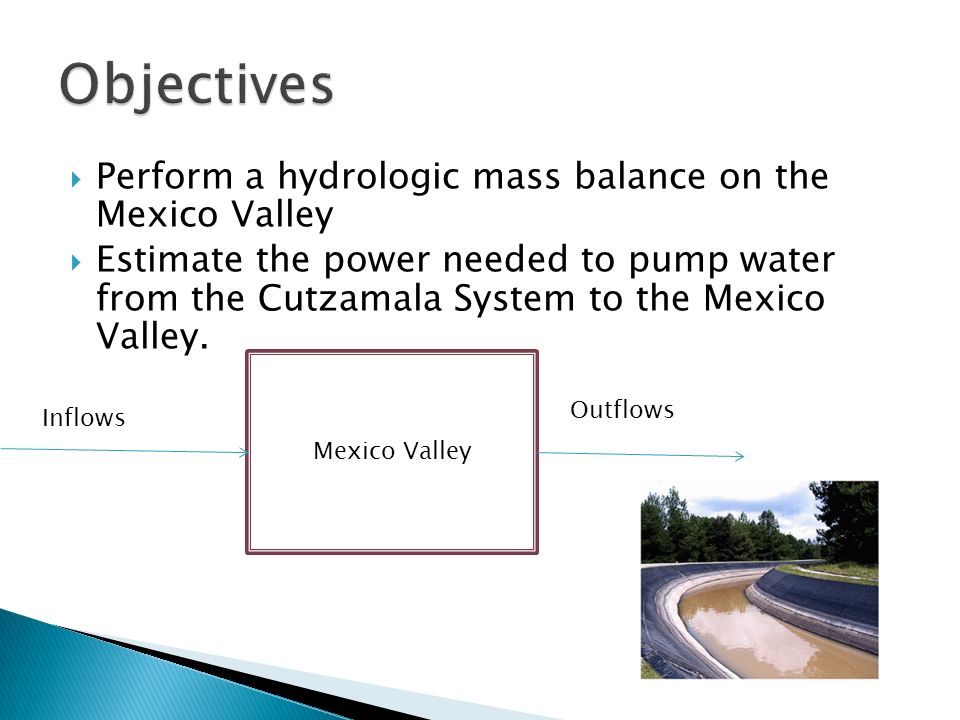 Objectives

Perform a hydrologic mass balance on the Mexico Valley

Estimate the power needed to pump water from the Cutzamala System to the Mexico Valley.

Inflows

Mexico Valley

Outflows